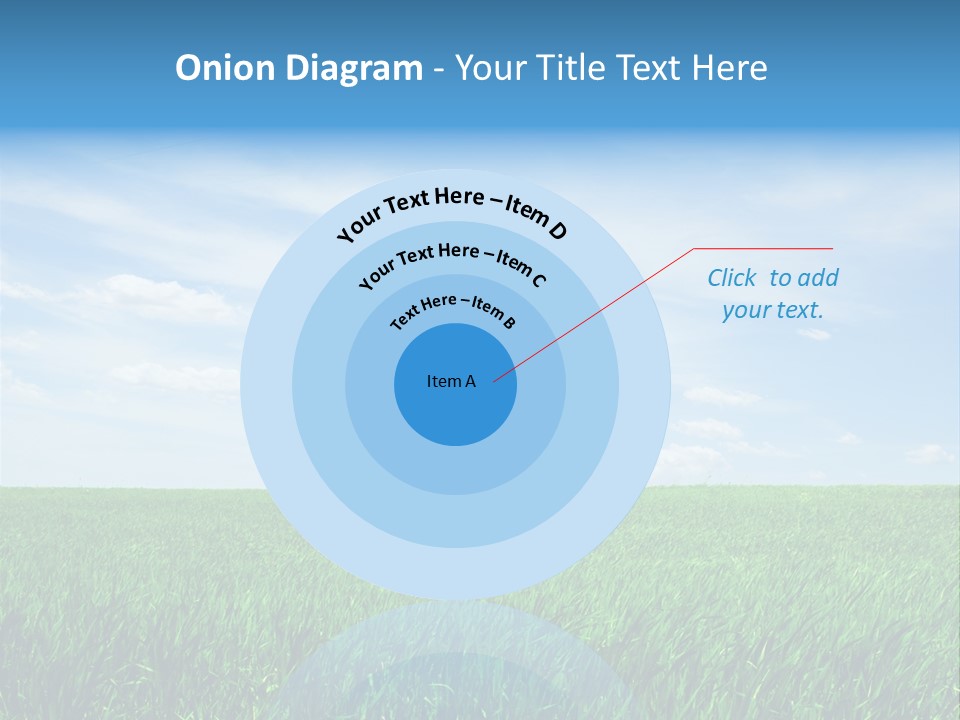 Onion Diagram - Your Title Text Here

Your Text Here – Item D

Your Text Here – Item C

Text Here – Item B

Item A

Click to add your text.